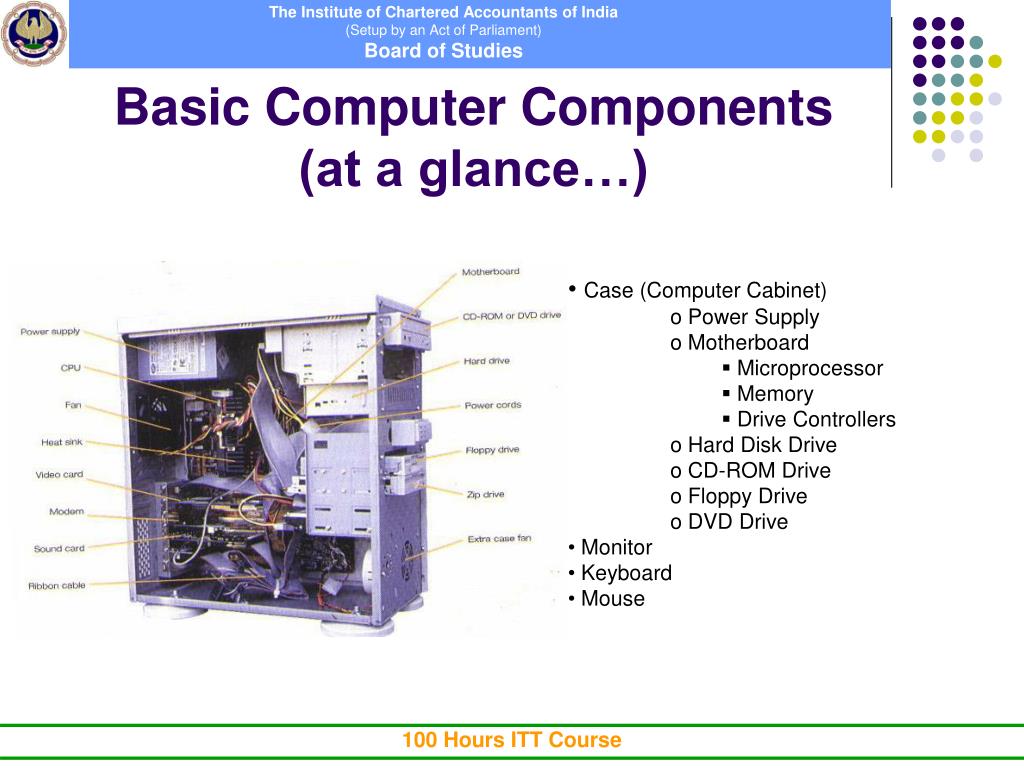 The Institute of Chartered Accountants of India
(Setup by an Act of Parliament)
Board of Studies

Basic Computer Components (at a glance…)

Power supply
CPU
Fan
Heat sink
Video card
Modem
Sound card
Ribbon cable
Motherboard
CD-ROM or DVD drive
Hard drive
Power cords
Floppy drive
Zip drive
Extra case fan

• Case (Computer Cabinet)
o Power Supply
o Motherboard
▪ Microprocessor
▪ Memory
▪ Drive Controllers
o Hard Disk Drive
o CD-ROM Drive
o Floppy Drive
o DVD Drive
• Monitor
• Keyboard
• Mouse

100 Hours ITT Course